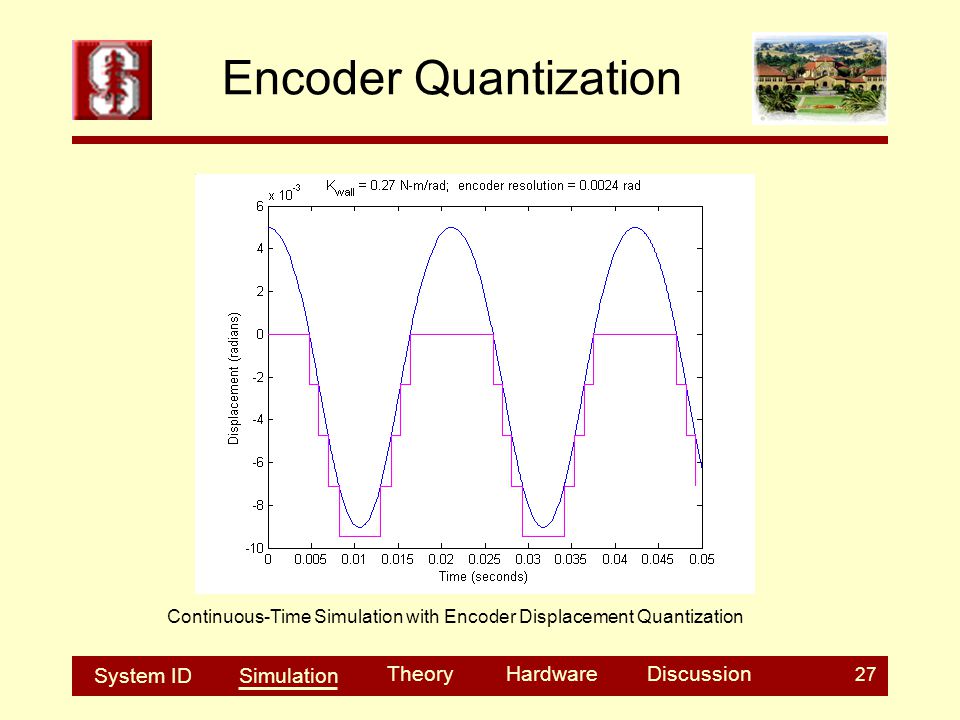 Encoder Quantization

$K_{wall}$ = 0.27 N-m/rad; encoder resolution = 0.0024 rad

x $10^{-3}$

6
4
2
0
-2
-4
-6
-8
-10

Displacement (radians)

0 0.005 0.01 0.015 0.02 0.025 0.03 0.035 0.04 0.045 0.05

Time (seconds)

Continuous-Time Simulation with Encoder Displacement Quantization

System ID Simulation Theory Hardware Discussion 27